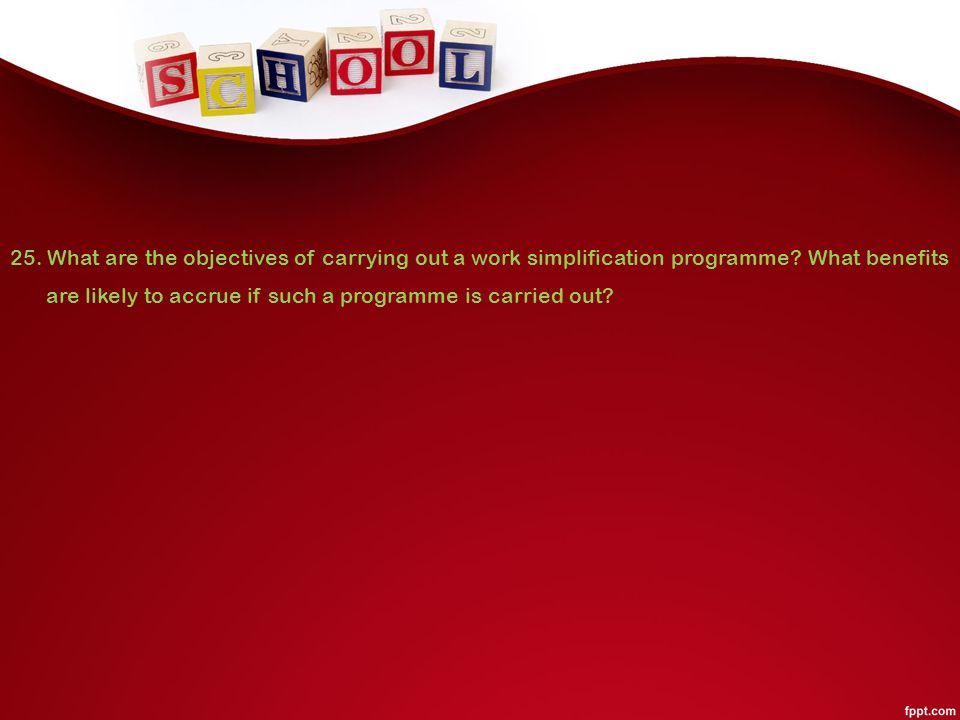 SCHOOL

25. What are the objectives of carrying out a work simplification programme? What benefits are likely to accrue if such a programme is carried out?

fppt.com